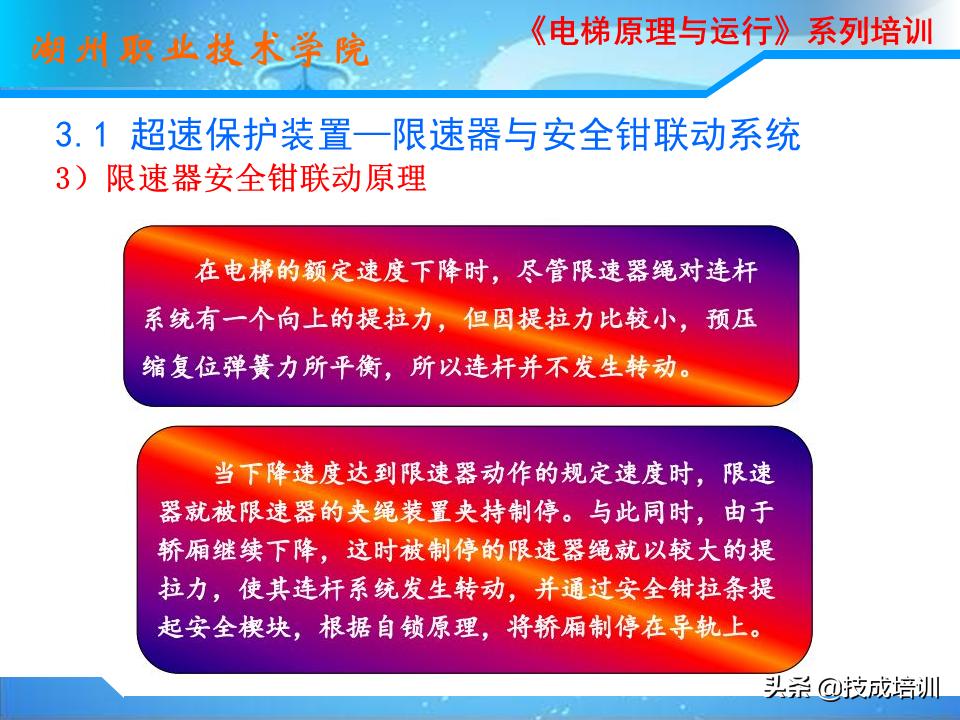 湖州职业技术学院

《电梯原理与运行》系列培训

3.1 超速保护装置—限速器与安全钳联动系统

3）限速器安全钳联动原理

在电梯的额定速度下降时，尽管限速器绳对连杆系统有一个向上的提拉力，但因提拉力比较小，预压缩复位弹簧力所平衡，所以连杆并不发生转动。

当下降速度达到限速器动作的规定速度时，限速器就被限速器的夹绳装置夹持制停。与此同时，由于轿厢继续下降，这时被制停的限速器绳就以较大的提拉力，使其连杆系统发生转动，并通过安全钳拉条提起安全楔块，根据自锁原理，将轿厢制停在导轨上。

头条 @技成培训